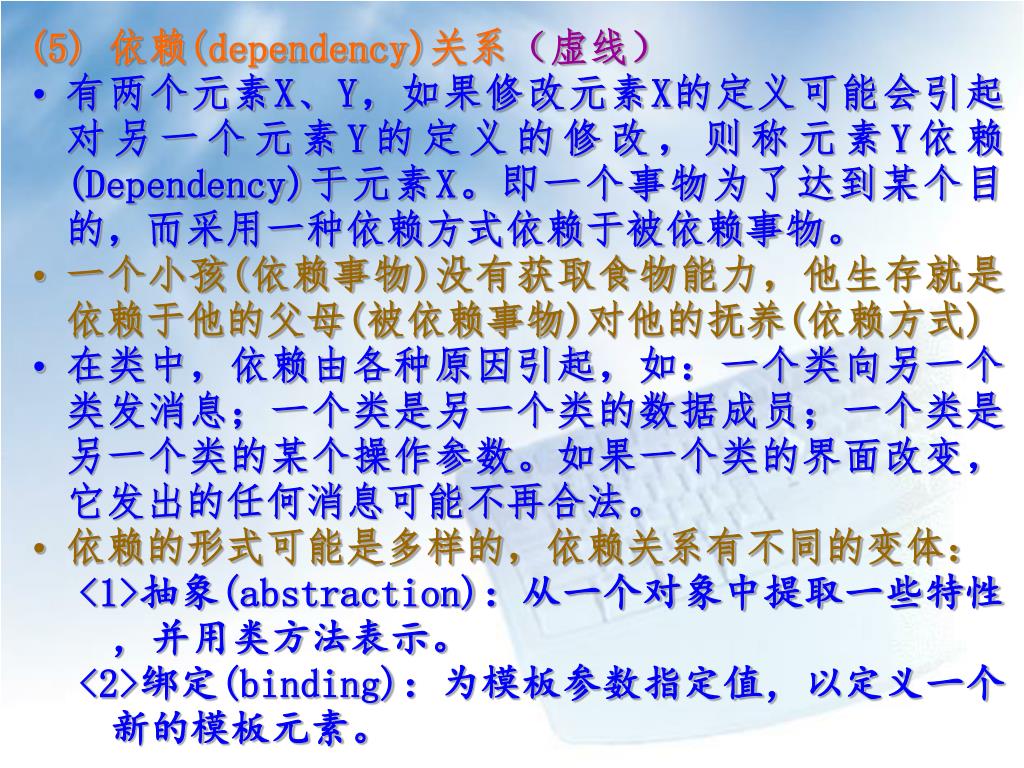 (5) 依赖(dependency)关系（虚线）

• 有两个元素X、Y，如果修改元素X的定义可能会引起对另一个元素Y的定义的修改，则称元素Y依赖(Dependency)于元素X。即一个事物为了达到某个目的，而采用一种依赖方式依赖于被依赖事物。

• 一个小孩(依赖事物)没有获取食物能力，他生存就是依赖于他的父母(被依赖事物)对他的抚养(依赖方式)

• 在类中，依赖由各种原因引起，如：一个类向另一个类发消息；一个类是另一个类的数据成员；一个类是另一个类的某个操作参数。如果一个类的界面改变，它发出的任何消息可能不再合法。

• 依赖的形式可能是多样的，依赖关系有不同的变体：

<1>抽象(abstraction)：从一个对象中提取一些特性，并用类方法表示。

<2>绑定(binding)：为模板参数指定值，以定义一个新的模板元素。